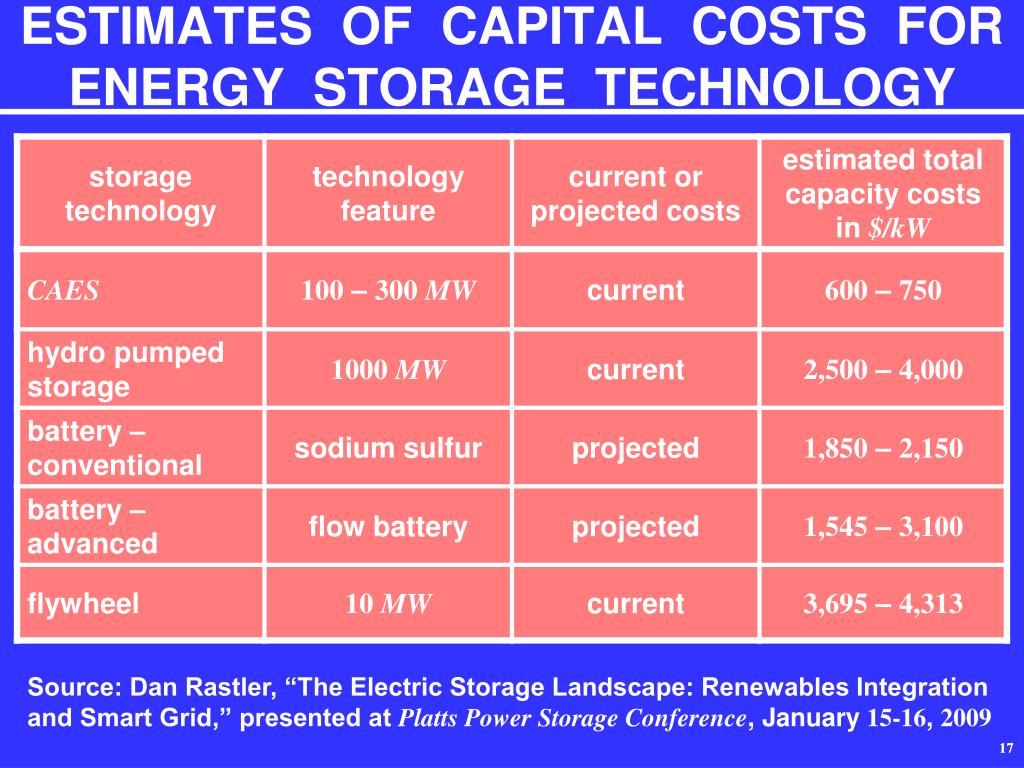 ESTIMATES OF CAPITAL COSTS FOR ENERGY STORAGE TECHNOLOGY

| storage technology | technology feature | current or projected costs | estimated total capacity costs in $/kW |
|---|---|---|---|
| CAES | 100 – 300 MW | current | 600 – 750 |
| hydro pumped storage | 1000 MW | current | 2,500 – 4,000 |
| battery – conventional | sodium sulfur | projected | 1,850 – 2,150 |
| battery – advanced | flow battery | projected | 1,545 – 3,100 |
| flywheel | 10 MW | current | 3,695 – 4,313 |

Source: Dan Rastler, “The Electric Storage Landscape: Renewables Integration and Smart Grid,” presented at Platts Power Storage Conference, January 15-16, 2009

17